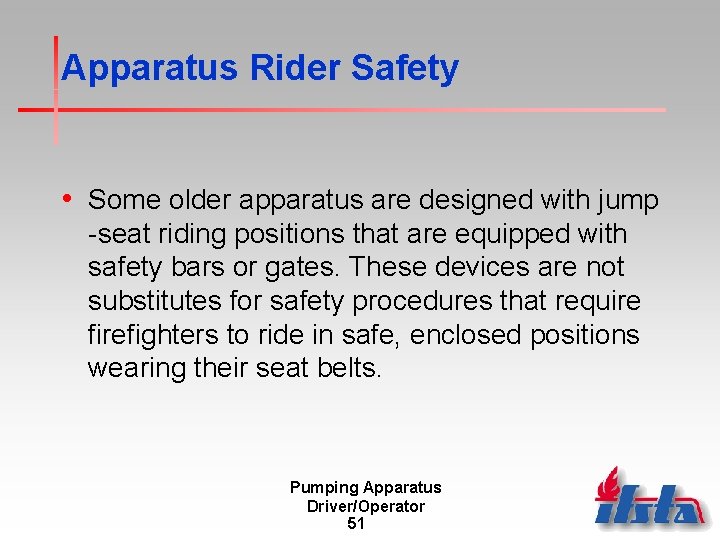 Apparatus Rider Safety

• Some older apparatus are designed with jump -seat riding positions that are equipped with safety bars or gates. These devices are not substitutes for safety procedures that require firefighters to ride in safe, enclosed positions wearing their seat belts.

Pumping Apparatus Driver/Operator
51

ifsta